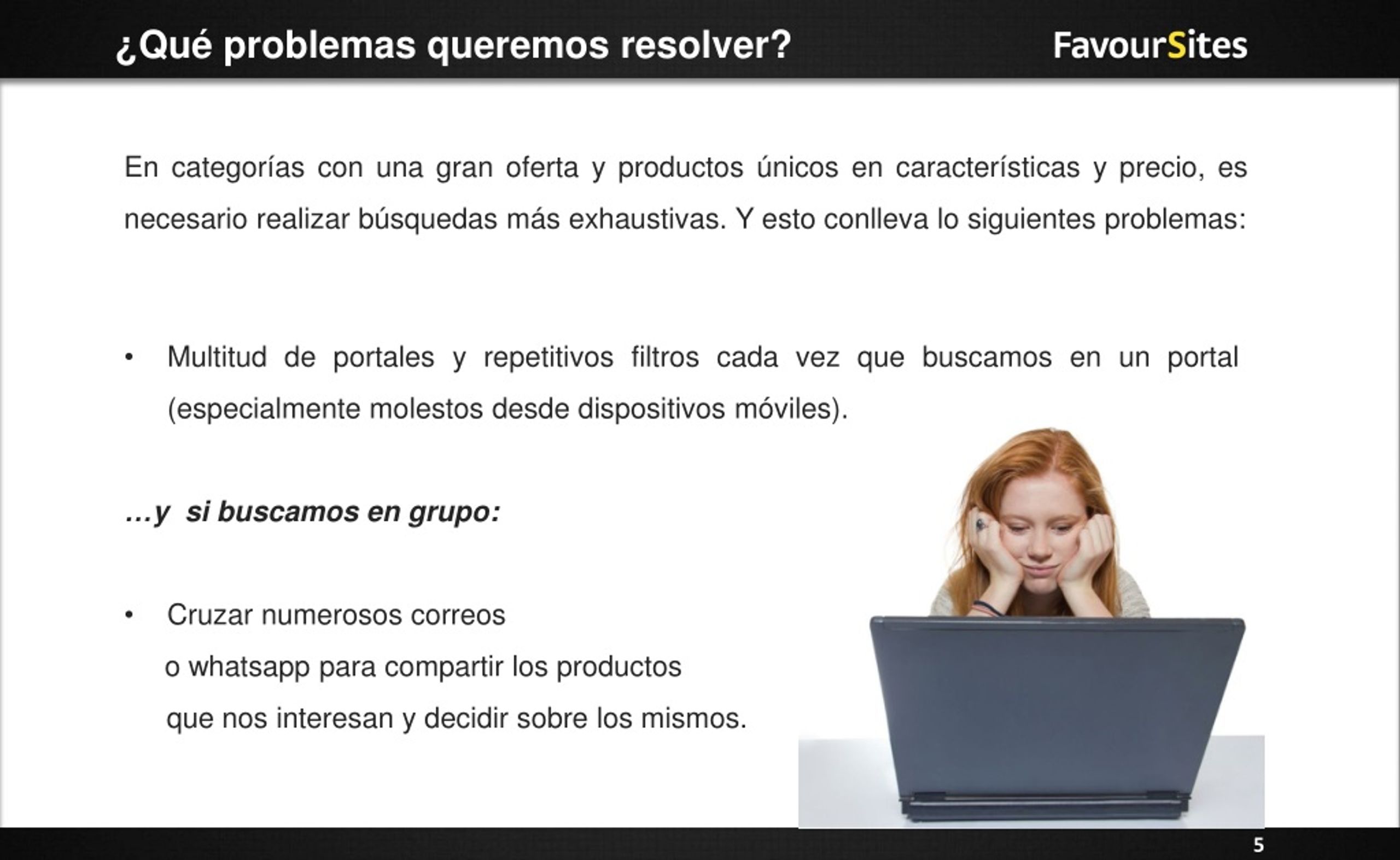 ¿Qué problemas queremos resolver?

FavourSites

En categorías con una gran oferta y productos únicos en características y precio, es necesario realizar búsquedas más exhaustivas. Y esto conlleva lo siguientes problemas:

• Multitud de portales y repetitivos filtros cada vez que buscamos en un portal (especialmente molestos desde dispositivos móviles).

…y si buscamos en grupo:

• Cruzar numerosos correos o whatsapp para compartir los productos que nos interesan y decidir sobre los mismos.

5